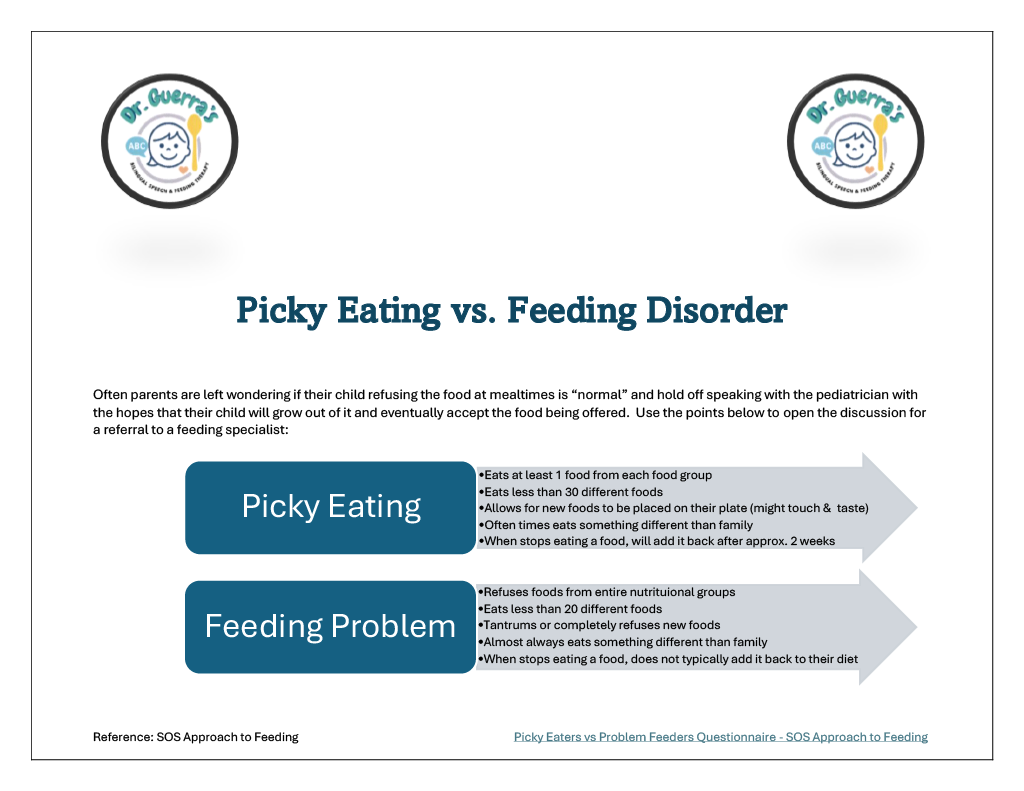 Dr. Guerra's
ABC
BILINGUAL SPEECH & FEEDING THERAPY

Dr. Guerra's
ABC
BILINGUAL SPEECH & FEEDING THERAPY

Picky Eating vs. Feeding Disorder

Often parents are left wondering if their child refusing the food at mealtimes is "normal" and hold off speaking with the pediatrician with the hopes that their child will grow out of it and eventually accept the food being offered. Use the points below to open the discussion for a referral to a feeding specialist:

Picky Eating

•Eats at least 1 food from each food group
•Eats less than 30 different foods
•Allows for new foods to be placed on their plate (might touch & taste)
•Often times eats something different than family
•When stops eating a food, will add it back after approx. 2 weeks

Feeding Problem

•Refuses foods from entire nutrituional groups
•Eats less than 20 different foods
•Tantrums or completely refuses new foods
•Almost always eats something different than family
•When stops eating a food, does not typically add it back to their diet

Reference: SOS Approach to Feeding

Picky Eaters vs Problem Feeders Questionnaire - SOS Approach to Feeding